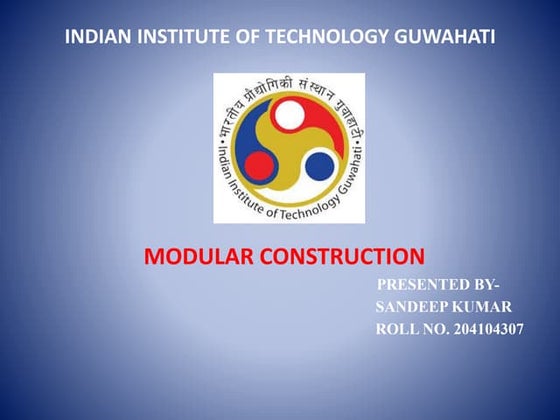 INDIAN INSTITUTE OF TECHNOLOGY GUWAHATI

भारतीय प्रौद्योगिकी संस्थान गुवाहाटी
Indian Institute of Technology Guwahati

MODULAR CONSTRUCTION

PRESENTED BY-
SANDEEP KUMAR
ROLL NO. 204104307